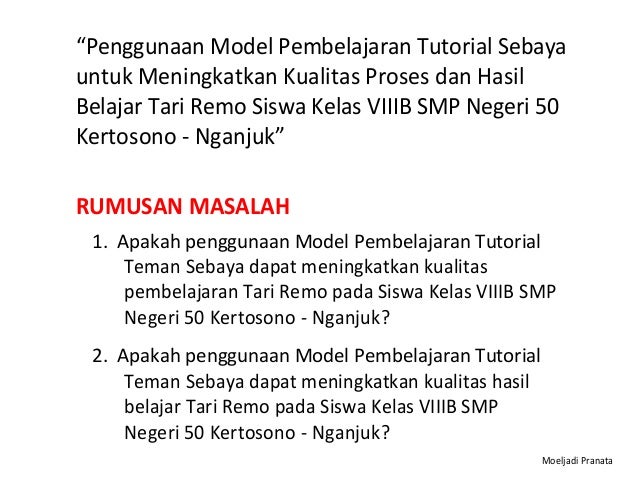 “Penggunaan Model Pembelajaran Tutorial Sebaya untuk Meningkatkan Kualitas Proses dan Hasil Belajar Tari Remo Siswa Kelas VIIIB SMP Negeri 50 Kertosono - Nganjuk”

RUMUSAN MASALAH

1. Apakah penggunaan Model Pembelajaran Tutorial Teman Sebaya dapat meningkatkan kualitas pembelajaran Tari Remo pada Siswa Kelas VIIIB SMP Negeri 50 Kertosono - Nganjuk?

2. Apakah penggunaan Model Pembelajaran Tutorial Teman Sebaya dapat meningkatkan kualitas hasil belajar Tari Remo pada Siswa Kelas VIIIB SMP Negeri 50 Kertosono - Nganjuk?

Moeljadi Pranata